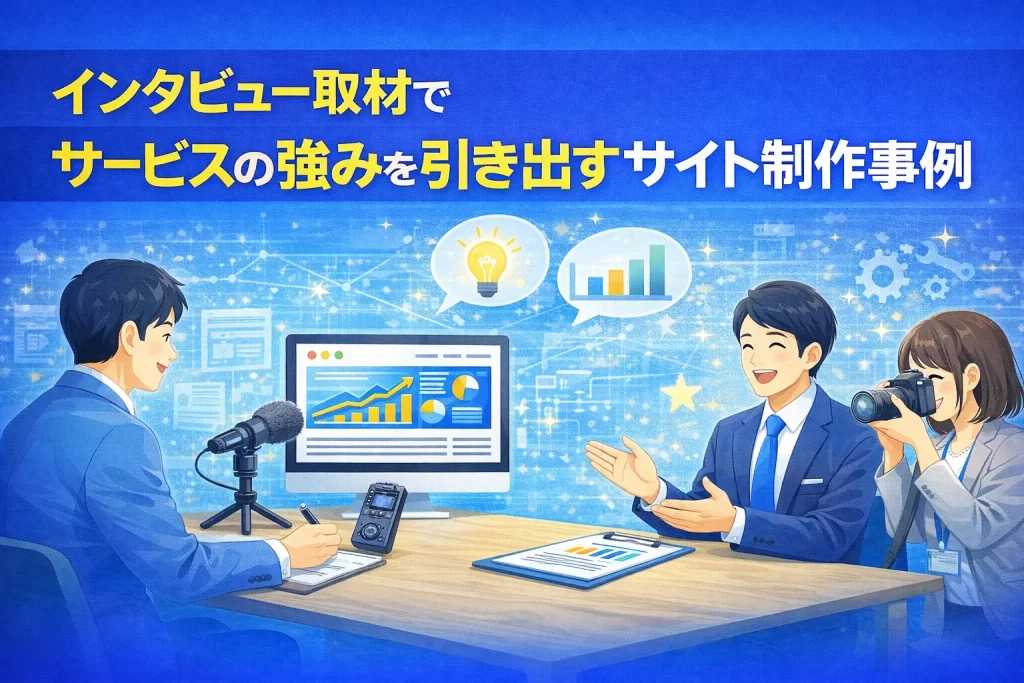 インタビュー取材で
サービスの強みを引き出すサイト制作事例